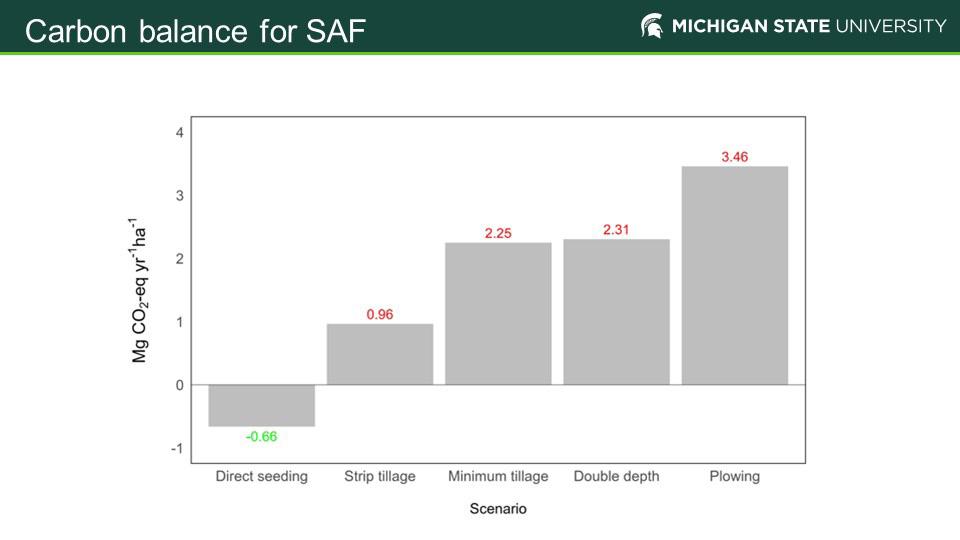 Carbon balance for SAF

MICHIGAN STATE UNIVERSITY

Mg $CO_2$-eq $yr^{-1}ha^{-1}$

4
3
2
1
0
-1

-0.66
0.96
2.25
2.31
3.46

Direct seeding
Strip tillage
Minimum tillage
Double depth
Plowing

Scenario